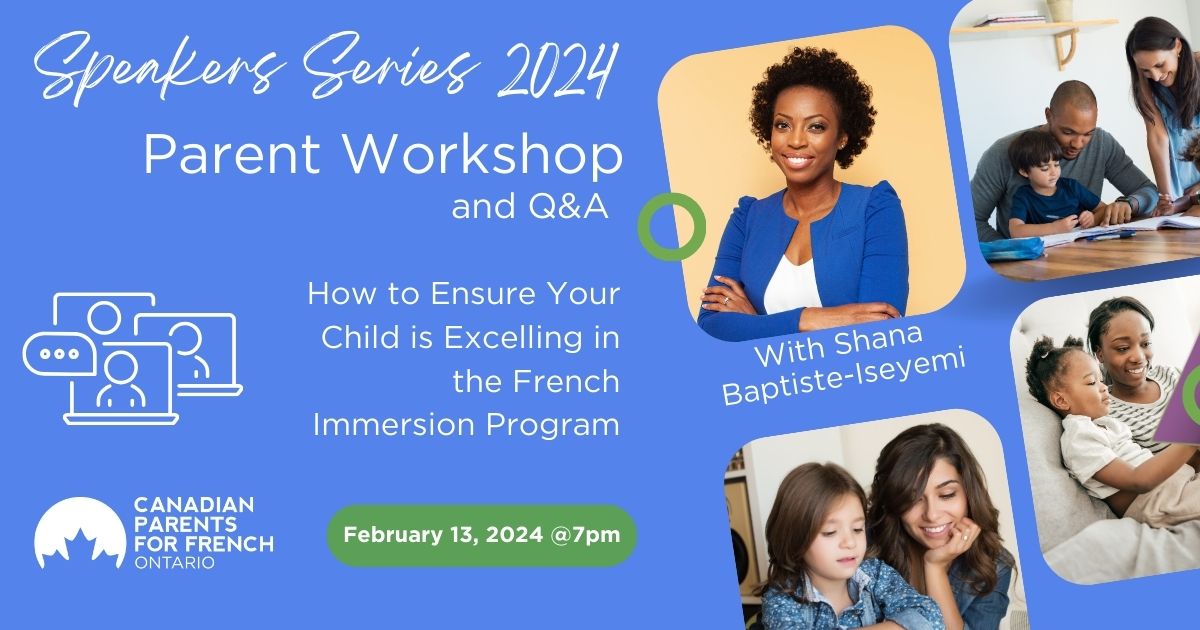 Speakers Series 2024

Parent Workshop
and Q&A

How to Ensure Your Child is Excelling in the French Immersion Program

With Shana Baptiste-Iseyemi

CANADIAN PARENTS FOR FRENCH
ONTARIO

February 13, 2024 @7pm